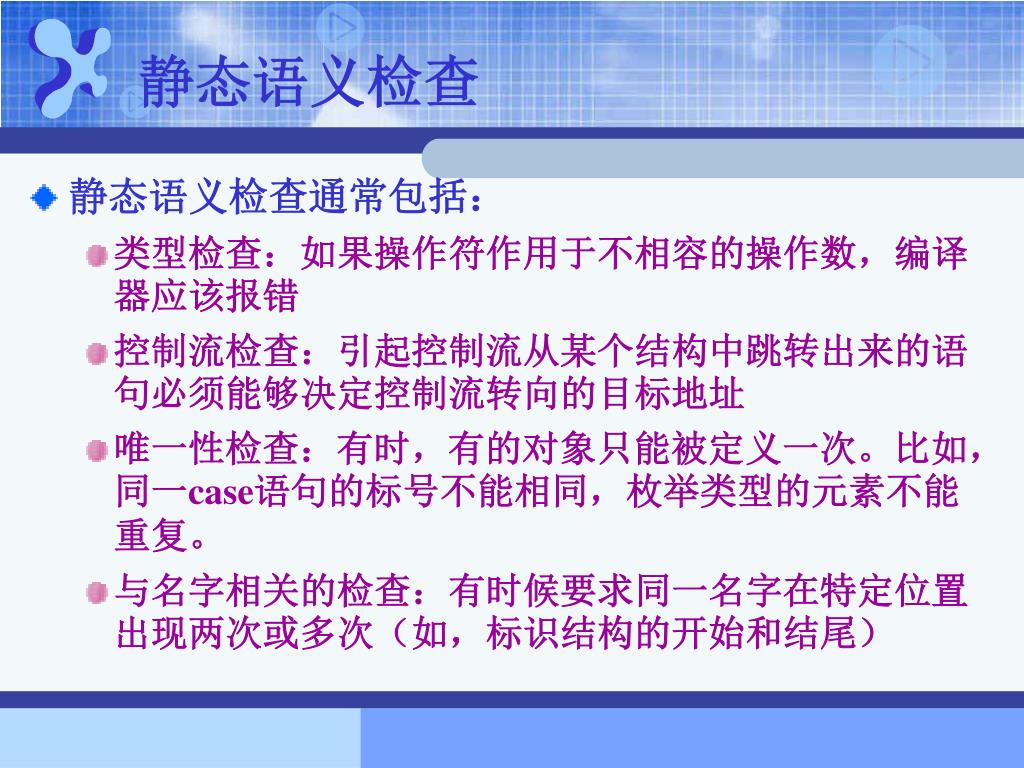 静态语义检查

静态语义检查通常包括：

类型检查：如果操作符作用于不相容的操作数，编译器应该报错

控制流检查：引起控制流从某个结构中跳转出来的语句必须能够决定控制流转向的目标地址

唯一性检查：有时，有的对象只能被定义一次。比如，同一case语句的标号不能相同，枚举类型的元素不能重复。

与名字相关的检查：有时候要求同一名字在特定位置出现两次或多次（如，标识结构的开始和结尾）